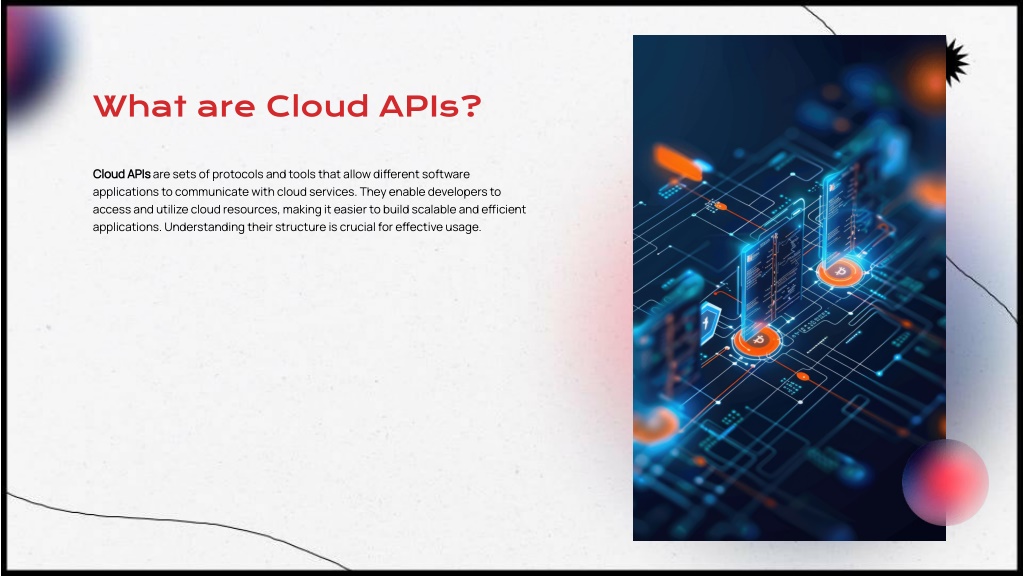 What are Cloud APIs?

Cloud APIs are sets of protocols and tools that allow different software applications to communicate with cloud services. They enable developers to access and utilize cloud resources, making it easier to build scalable and efficient applications. Understanding their structure is crucial for effective usage.